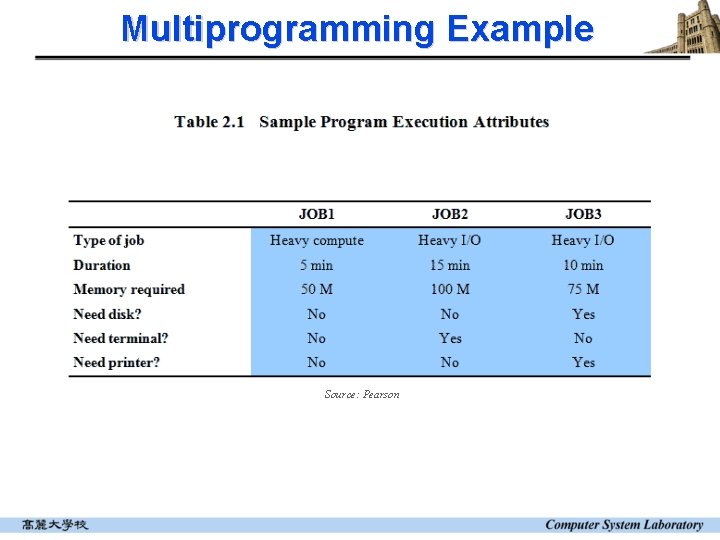 Multiprogramming Example

Table 2.1 Sample Program Execution Attributes

| | JOB1 | JOB2 | JOB3 |
|---|---|---|---|
| Type of job | Heavy compute | Heavy I/O | Heavy I/O |
| Duration | 5 min | 15 min | 10 min |
| Memory required | 50 M | 100 M | 75 M |
| Need disk? | No | No | Yes |
| Need terminal? | No | Yes | No |
| Need printer? | No | No | Yes |

Source: Pearson

高麗大學校

Computer System Laboratory